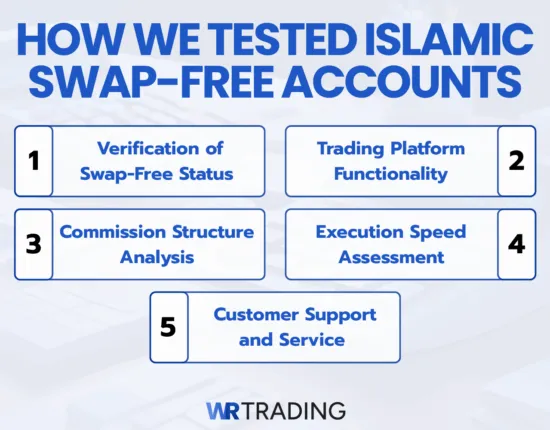 HOW WE TESTED ISLAMIC SWAP-FREE ACCOUNTS

1 Verification of Swap-Free Status

Trading Platform Functionality 2

3 Commission Structure Analysis

Execution Speed Assessment 4

5 Customer Support and Service

WR TRADING